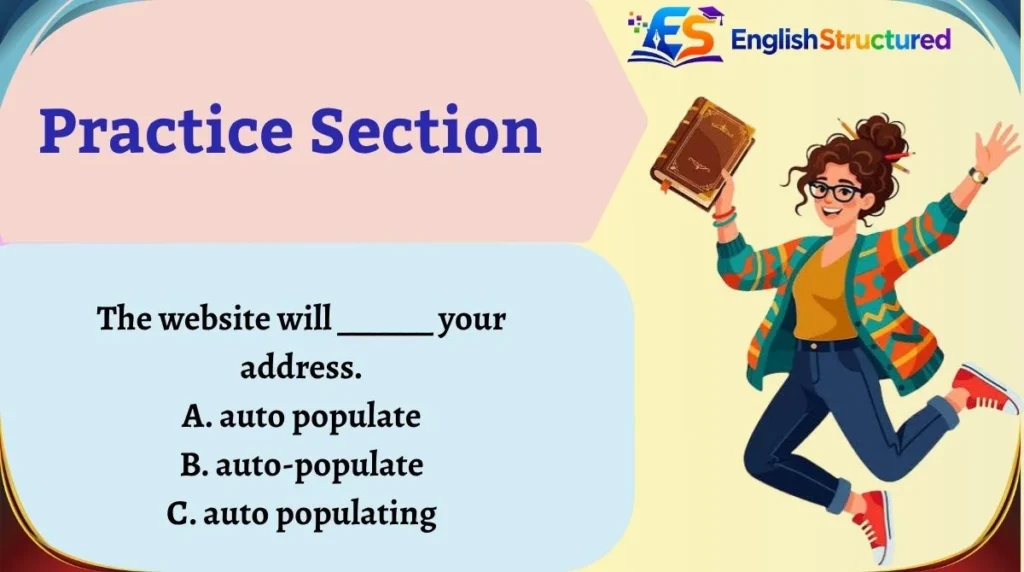 ES EnglishStructured

Practice Section

The website will ______ your address.
A. auto populate
B. auto-populate
C. auto populating